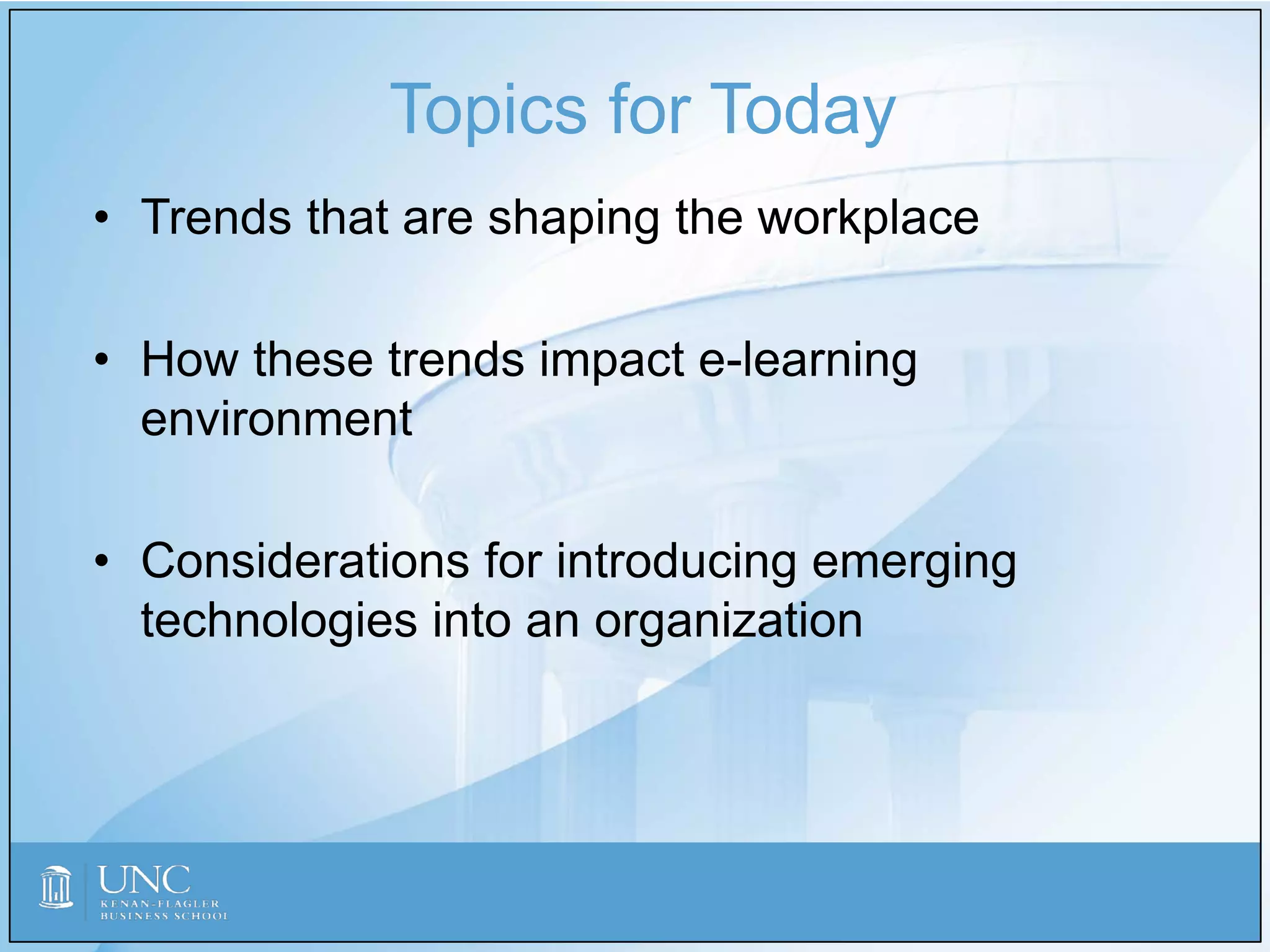 Topics for Today

• Trends that are shaping the workplace

• How these trends impact e-learning environment

• Considerations for introducing emerging technologies into an organization

UNC
KENAN-FLAGLER
BUSINESS SCHOOL